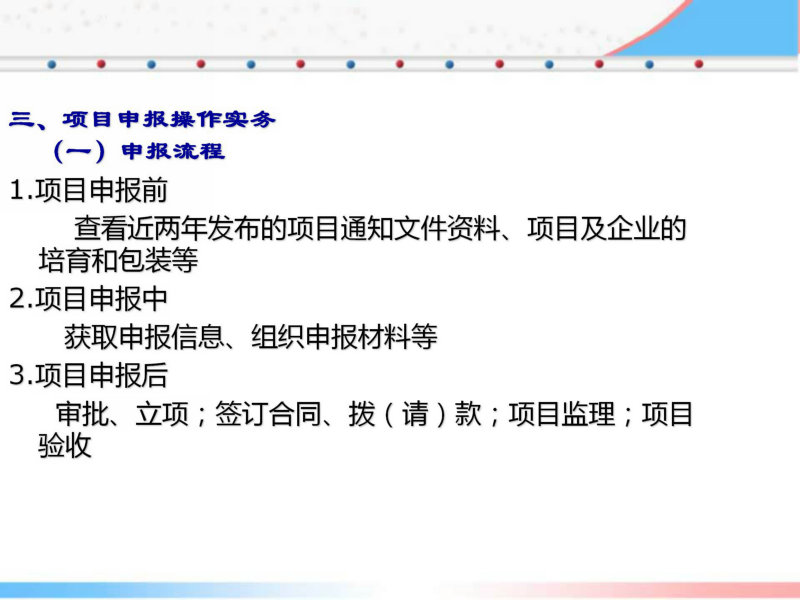 三、项目申报操作实务
（一）申报流程

1.项目申报前

查看近两年发布的项目通知文件资料、项目及企业的培育和包装等

2.项目申报中

获取申报信息、组织申报材料等

3.项目申报后

审批、立项；签订合同、拨（请）款；项目监理；项目验收